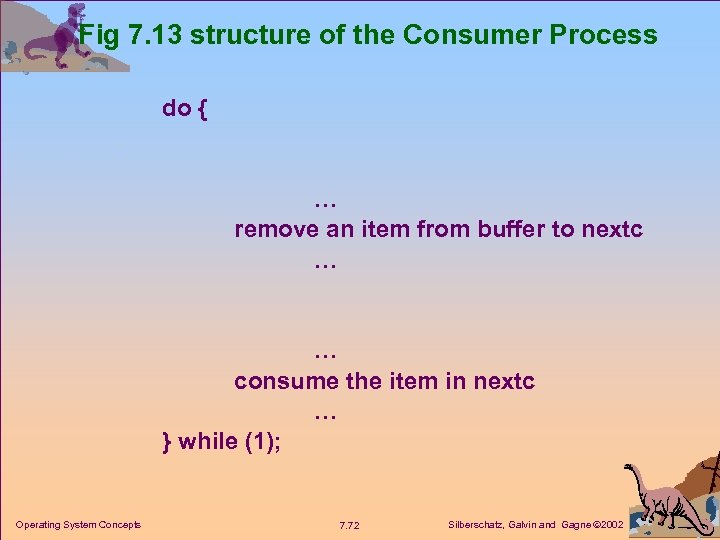 Fig 7.13 structure of the Consumer Process

do {

…
remove an item from buffer to nextc
…

…
consume the item in nextc
…
} while (1);

Operating System Concepts

7.72

Silberschatz, Galvin and Gagne ©2002